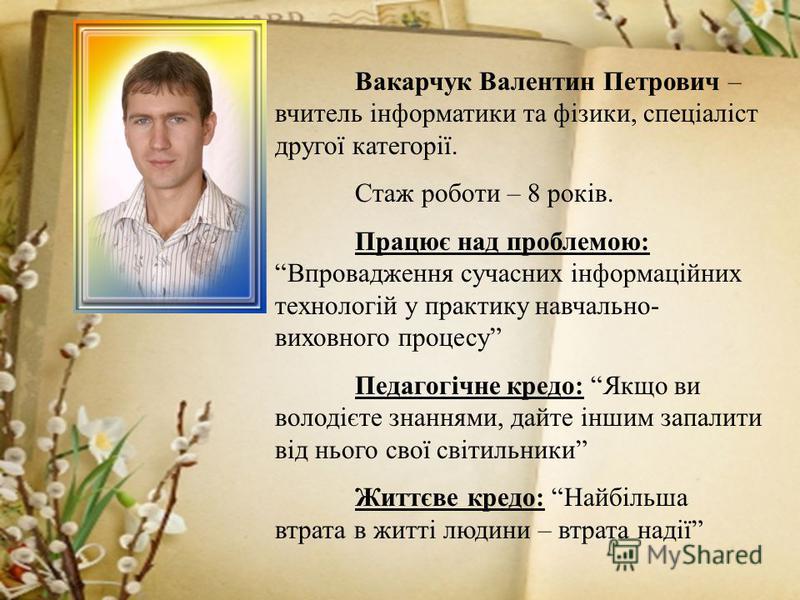 Вакарчук Валентин Петрович – вчитель інформатики та фізики, спеціаліст другої категорії.

Стаж роботи – 8 років.

Працює над проблемою: “Впровадження сучасних інформаційних технологій у практику навчально-виховного процесу”

Педагогічне кредо: “Якщо ви володієте знаннями, дайте іншим запалити від нього свої світильники”

Життєве кредо: “Найбільша втрата в житті людини – втрата надії”

MyShared